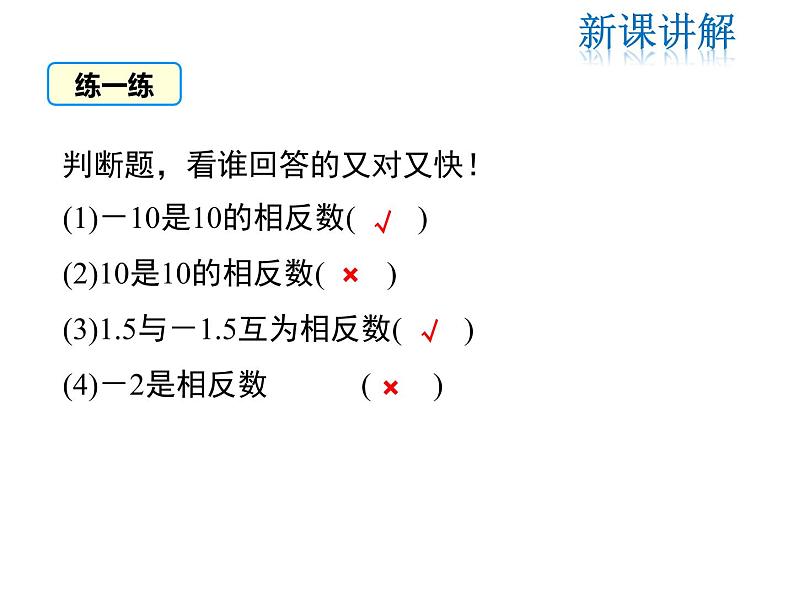 新课讲解

练一练

判断题，看谁回答的又对又快！

(1)－10是10的相反数( √ )

(2)10是10的相反数( × )

(3)1.5与－1.5互为相反数( √ )

(4)－2是相反数 ( × )